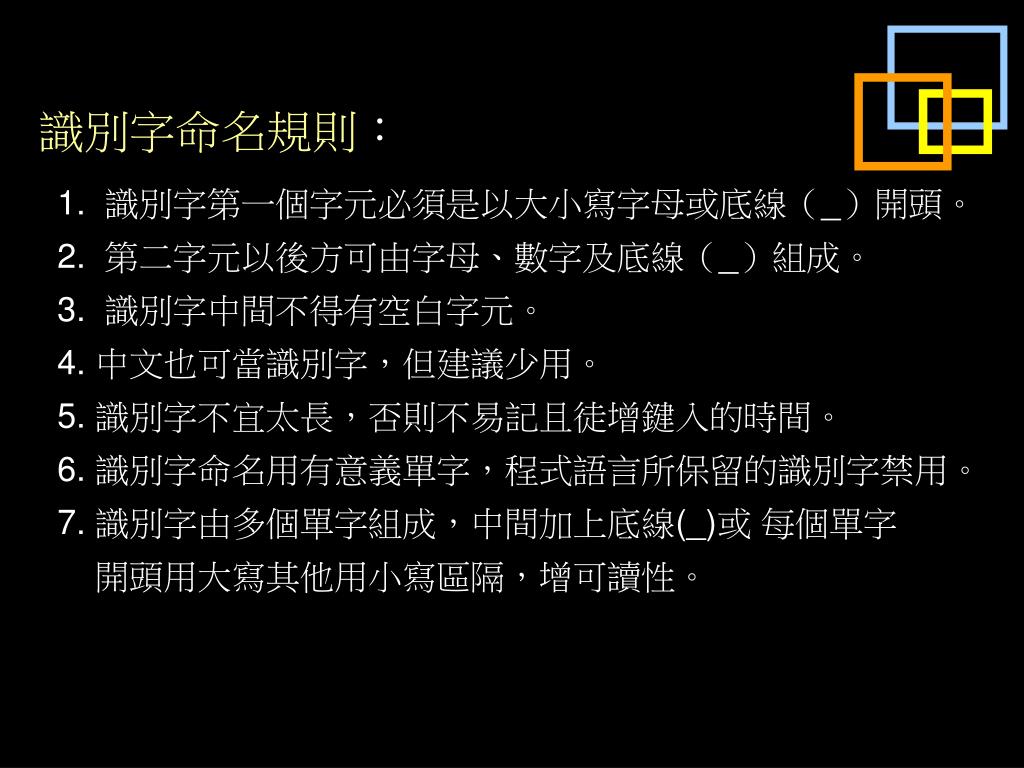 識別字命名規則：

1. 識別字第一個字元必須是以大小寫字母或底線（_）開頭。
2. 第二字元以後方可由字母、數字及底線（_）組成。
3. 識別字中間不得有空白字元。
4. 中文也可當識別字，但建議少用。
5. 識別字不宜太長，否則不易記且徒增鍵入的時間。
6. 識別字命名用有意義單字，程式語言所保留的識別字禁用。
7. 識別字由多個單字組成，中間加上底線(_)或 每個單字開頭用大寫其他用小寫區隔，增可讀性。